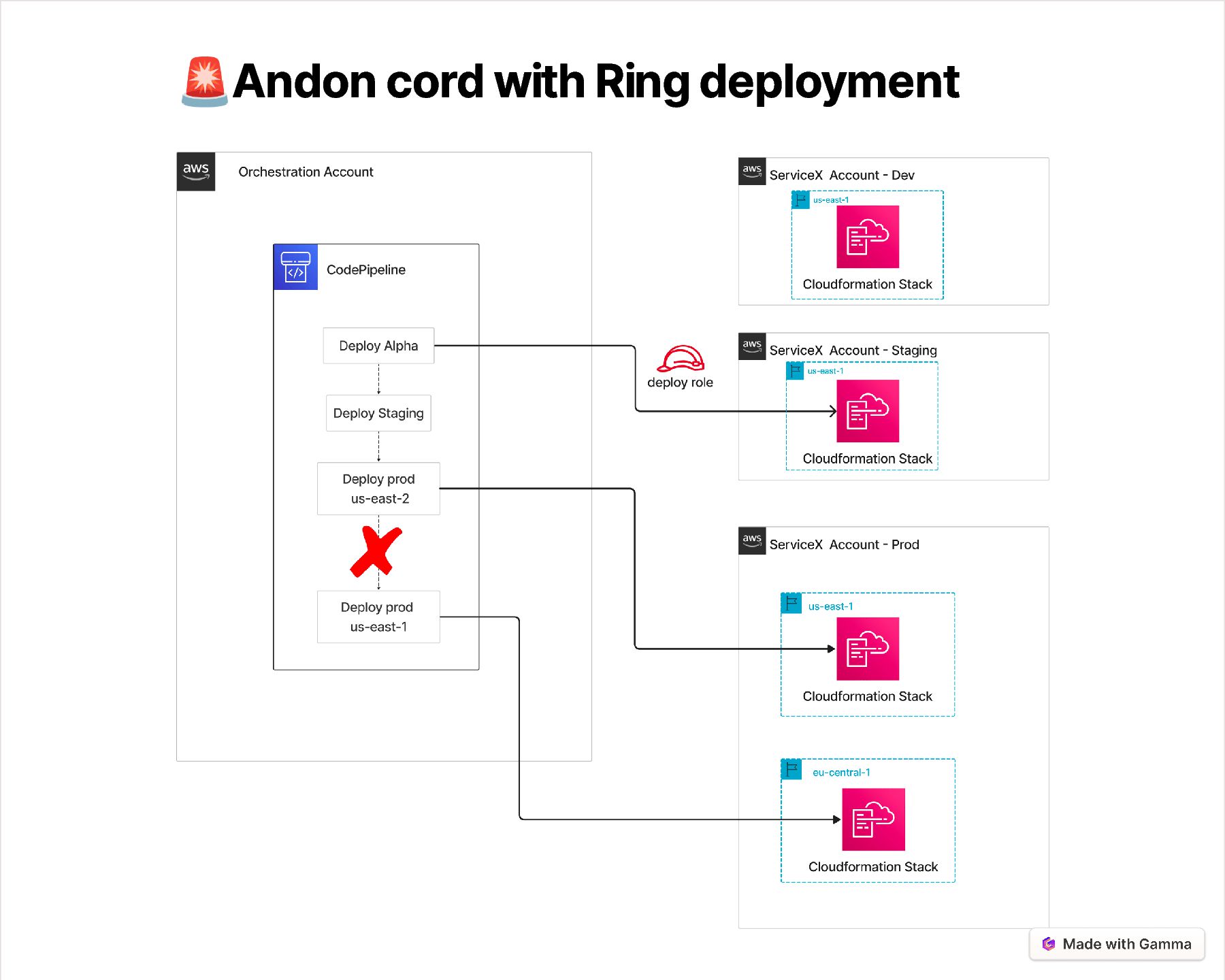 🚨Andon cord with Ring deployment

aws Orchestration Account

CodePipeline

Deploy Alpha

Deploy Staging

Deploy prod us-east-2

Deploy prod us-east-1

deploy role

aws ServiceX Account - Dev

us-east-1

Cloudformation Stack

aws ServiceX Account - Staging

us-east-1

Cloudformation Stack

aws ServiceX Account - Prod

us-east-1

Cloudformation Stack

eu-central-1

Cloudformation Stack

Made with Gamma